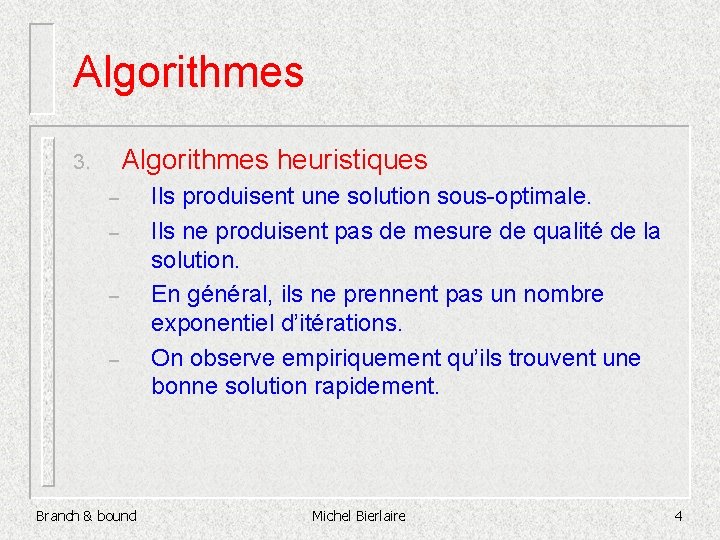 Algorithmes

3. Algorithmes heuristiques

– Ils produisent une solution sous-optimale.
– Ils ne produisent pas de mesure de qualité de la solution.
– En général, ils ne prennent pas un nombre exponentiel d'itérations.
– On observe empiriquement qu'ils trouvent une bonne solution rapidement.

Branch & bound Michel Bierlaire 4